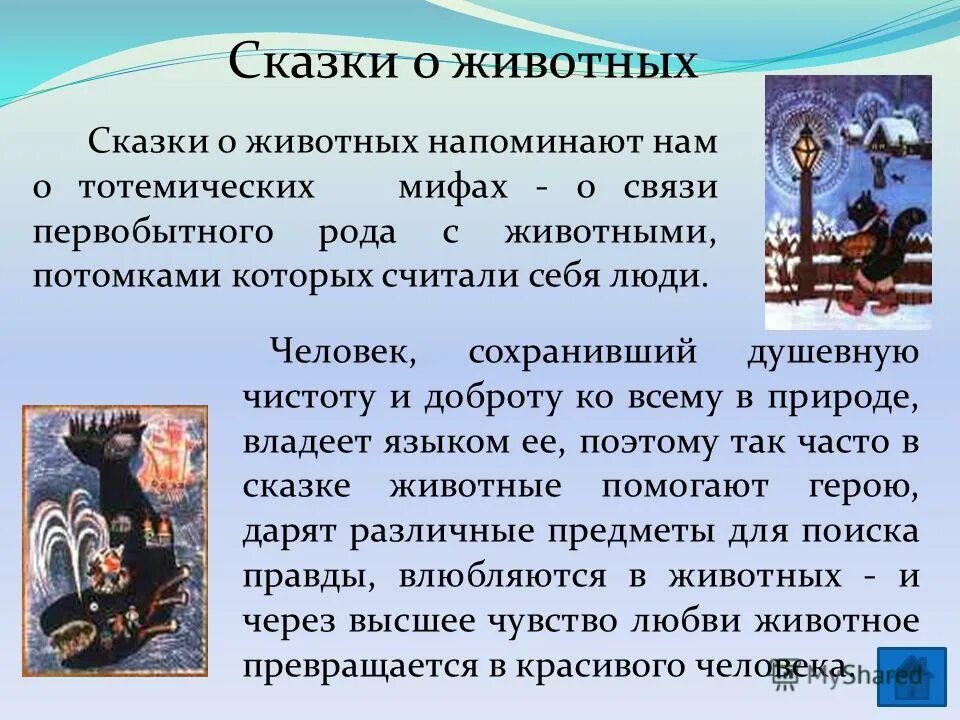 Сказки о животных

Сказки о животных напоминают нам о тотемических мифах - о связи первобытного рода с животными, потомками которых считали себя люди.

Человек, сохранивший душевную чистоту и доброту ко всему в природе, владеет языком ее, поэтому так часто в сказке животные помогают герою, дарят различные предметы для поиска правды, влюбляются в животных - и через высшее чувство любви животное превращается в красивого человека.

MyShared